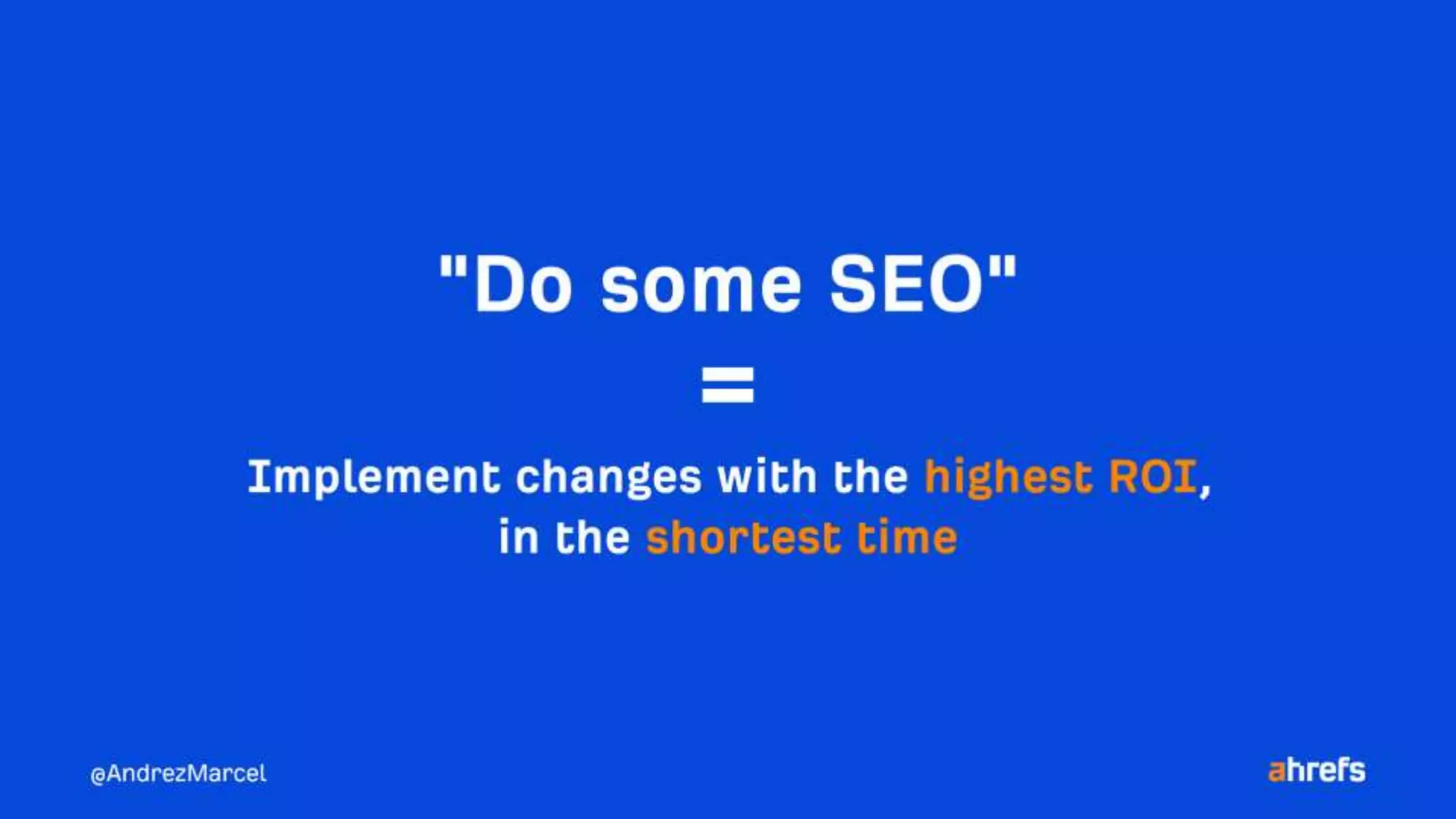 "Do some SEO"

=

Implement changes with the highest ROI, in the shortest time

@AndrezMarcel

ahrefs